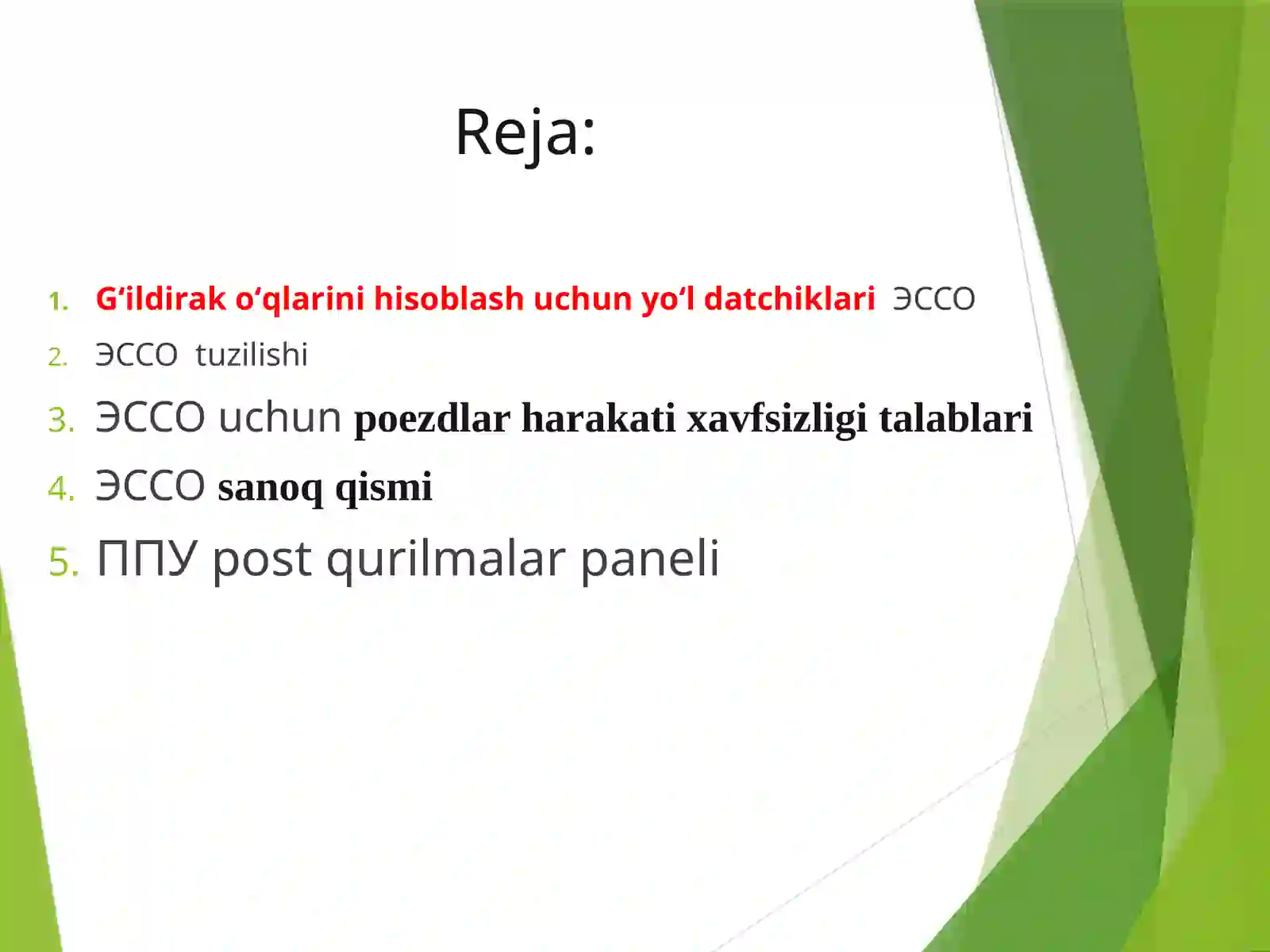 Reja:

1. G‘ildirak o‘qlarini hisoblash uchun yo‘l datchiklari ЭССО
2. ЭССО tuzilishi
3. ЭССО uchun poezdlar harakati xavfsizligi talablari
4. ЭССО sanoq qismi
5. ППУ post qurilmalar paneli